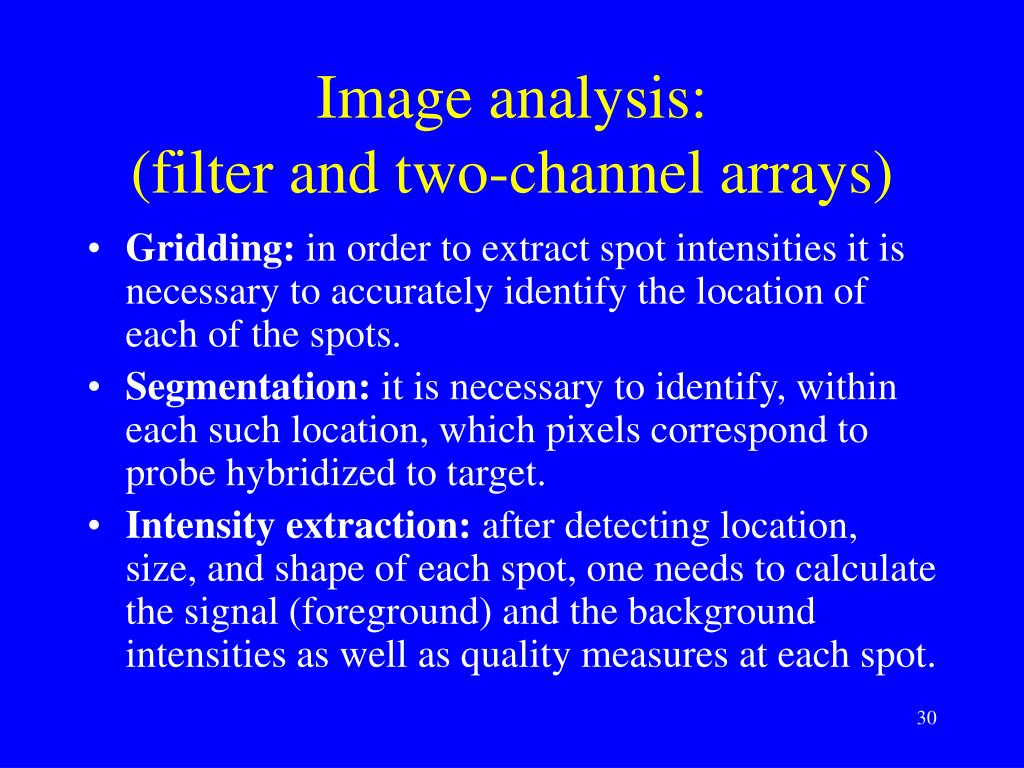 Image analysis:
(filter and two-channel arrays)

• Gridding: in order to extract spot intensities it is necessary to accurately identify the location of each of the spots.
• Segmentation: it is necessary to identify, within each such location, which pixels correspond to probe hybridized to target.
• Intensity extraction: after detecting location, size, and shape of each spot, one needs to calculate the signal (foreground) and the background intensities as well as quality measures at each spot.

30